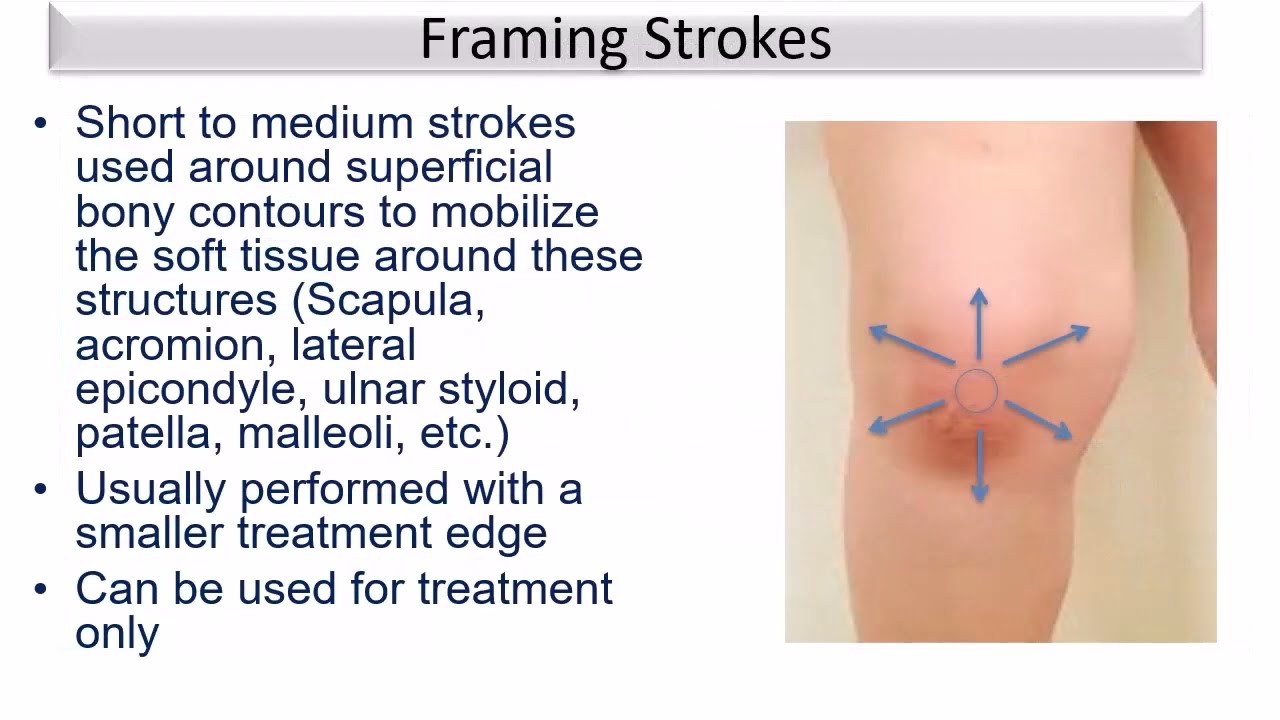 Framing Strokes

• Short to medium strokes used around superficial bony contours to mobilize the soft tissue around these structures (Scapula, acromion, lateral epicondyle, ulnar styloid, patella, malleoli, etc.)
• Usually performed with a smaller treatment edge
• Can be used for treatment only